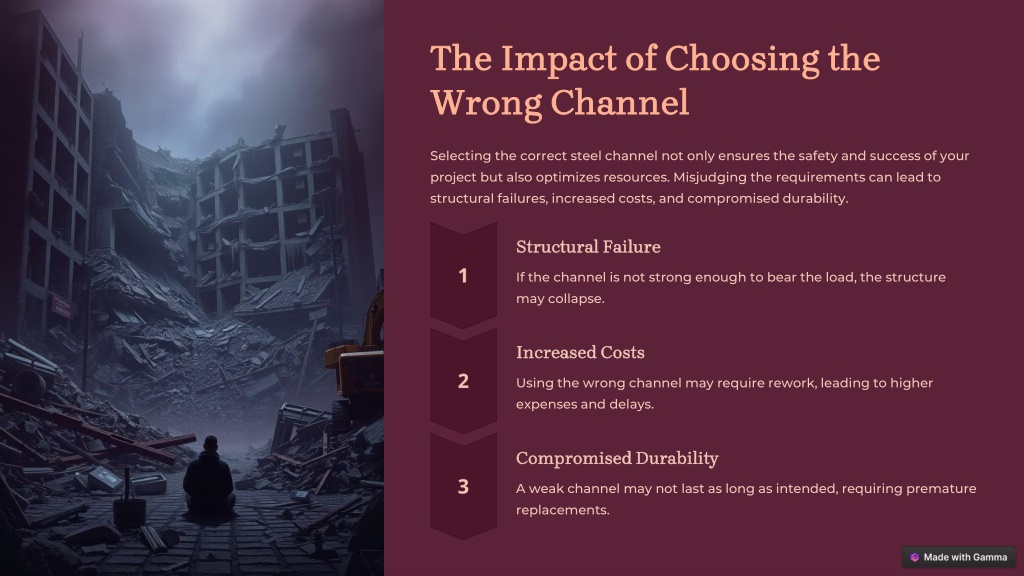 The Impact of Choosing the Wrong Channel

Selecting the correct steel channel not only ensures the safety and success of your project but also optimizes resources. Misjudging the requirements can lead to structural failures, increased costs, and compromised durability.

1

Structural Failure

If the channel is not strong enough to bear the load, the structure may collapse.

2

Increased Costs

Using the wrong channel may require rework, leading to higher expenses and delays.

3

Compromised Durability

A weak channel may not last as long as intended, requiring premature replacements.

Made with Gamma